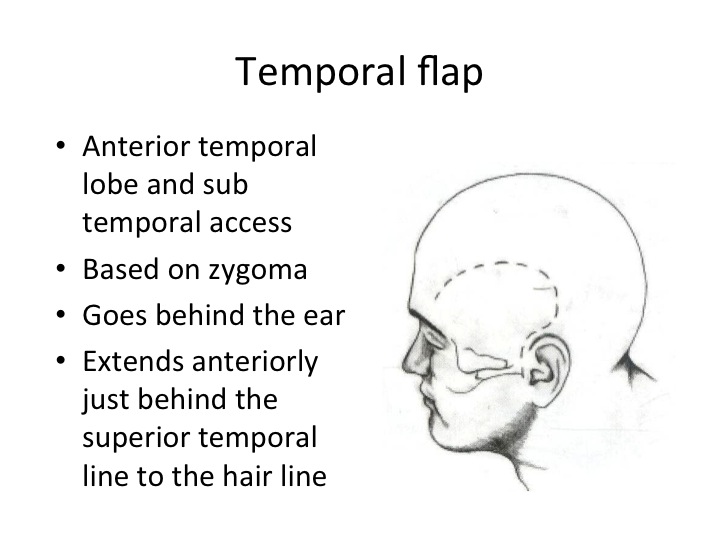 Temporal flap

• Anterior temporal lobe and sub temporal access
• Based on zygoma
• Goes behind the ear
• Extends anteriorly just behind the superior temporal line to the hair line